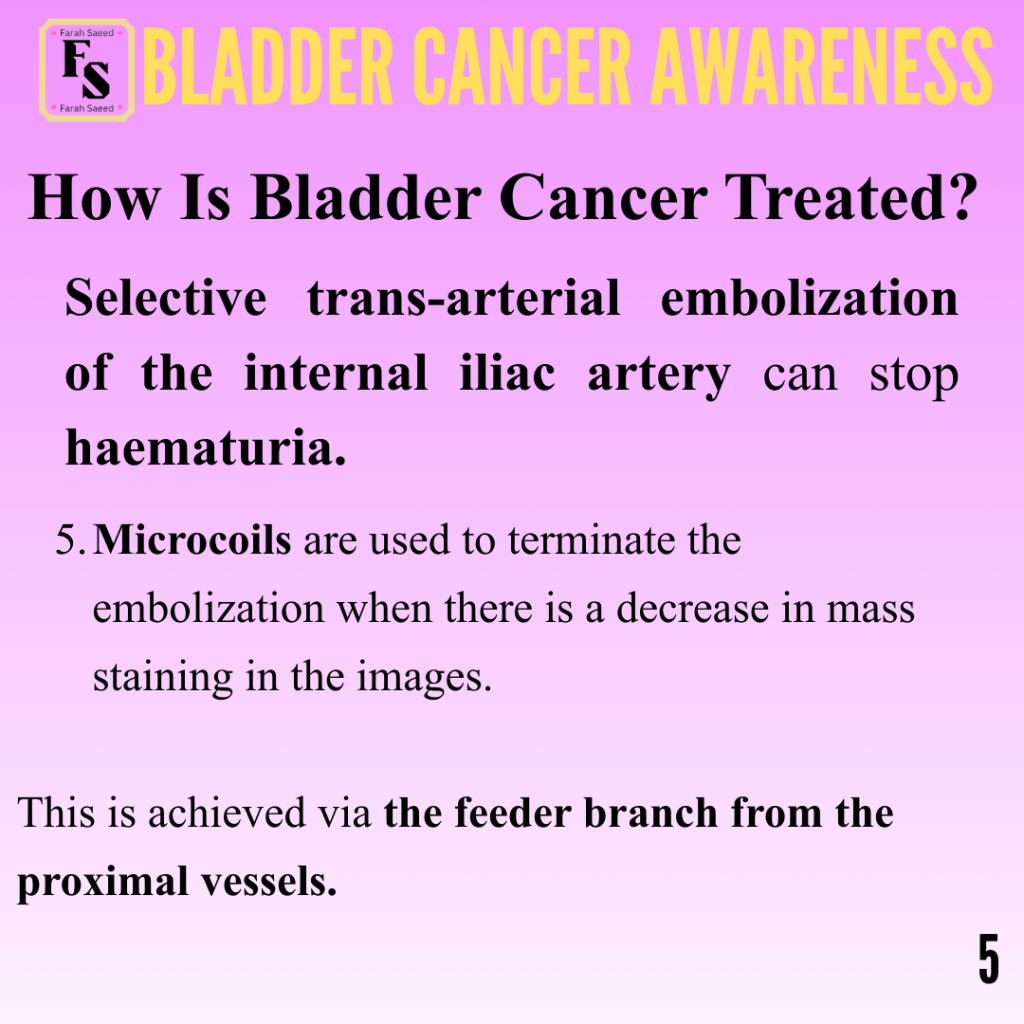 Farah Saeed
FS
Farah Saeed

BLADDER CANCER AWARENESS

How Is Bladder Cancer Treated?

Selective trans-arterial embolization of the internal iliac artery can stop haematuria.

5. Microcoils are used to terminate the embolization when there is a decrease in mass staining in the images.

This is achieved via the feeder branch from the proximal vessels.

5